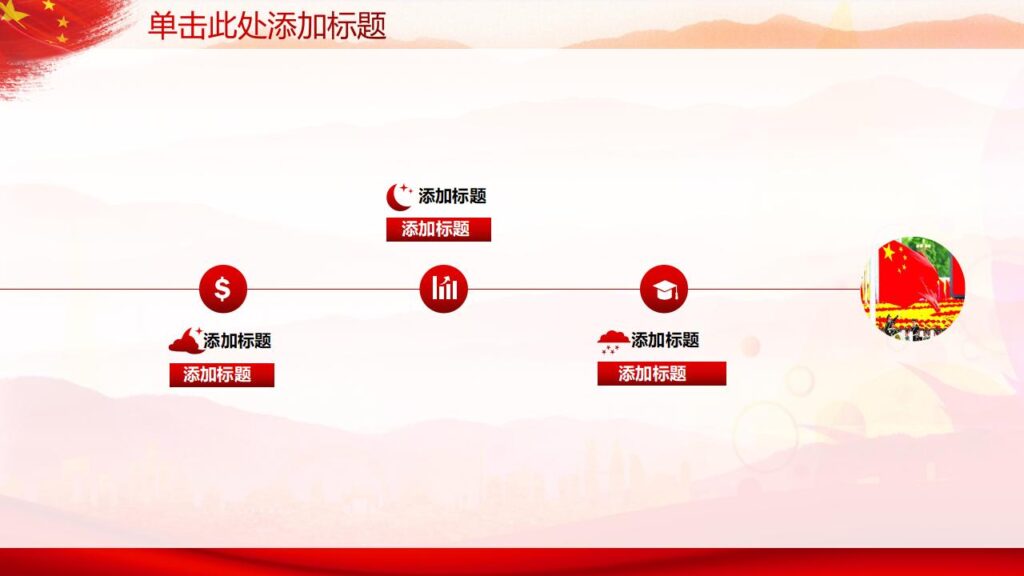 单击此处添加标题

添加标题
添加标题

$

添加标题
添加标题

添加标题
添加标题